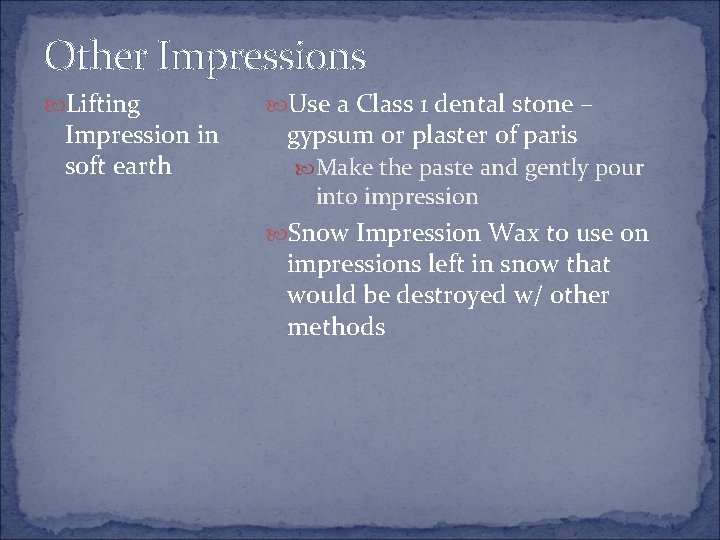 Other Impressions

Lifting Impression in soft earth

Use a Class 1 dental stone – gypsum or plaster of paris

Make the paste and gently pour into impression

Snow Impression Wax to use on impressions left in snow that would be destroyed w/ other methods